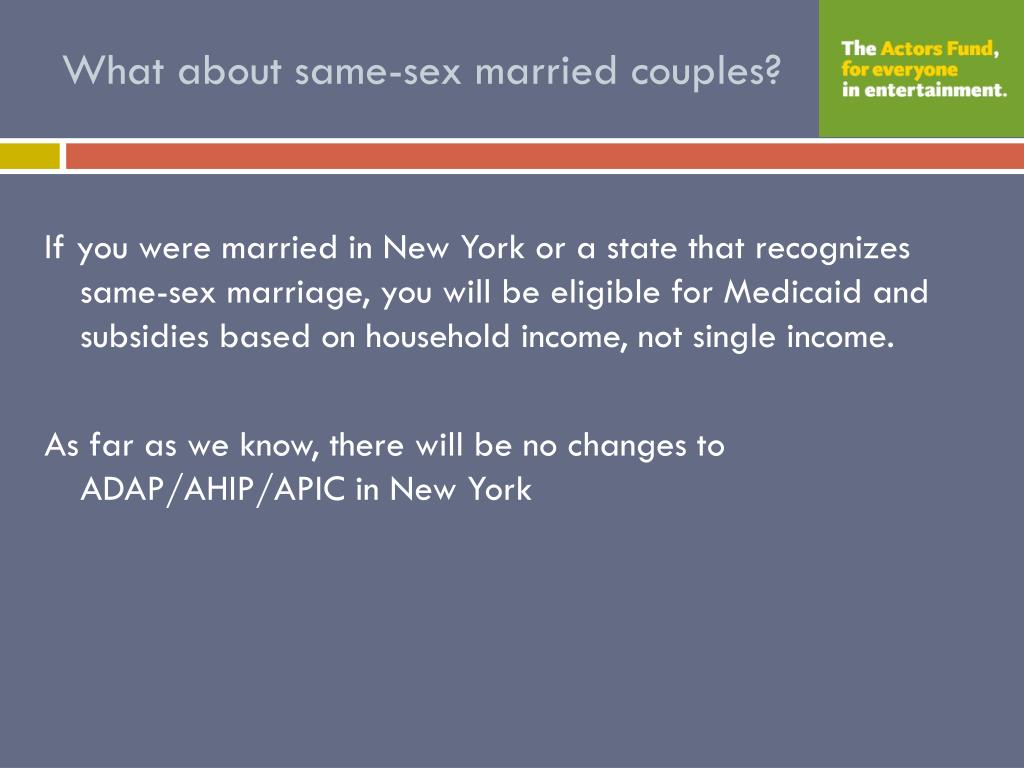 What about same-sex married couples?

The Actors Fund, for everyone in entertainment.

If you were married in New York or a state that recognizes same-sex marriage, you will be eligible for Medicaid and subsidies based on household income, not single income.

As far as we know, there will be no changes to ADAP/AHIP/APIC in New York